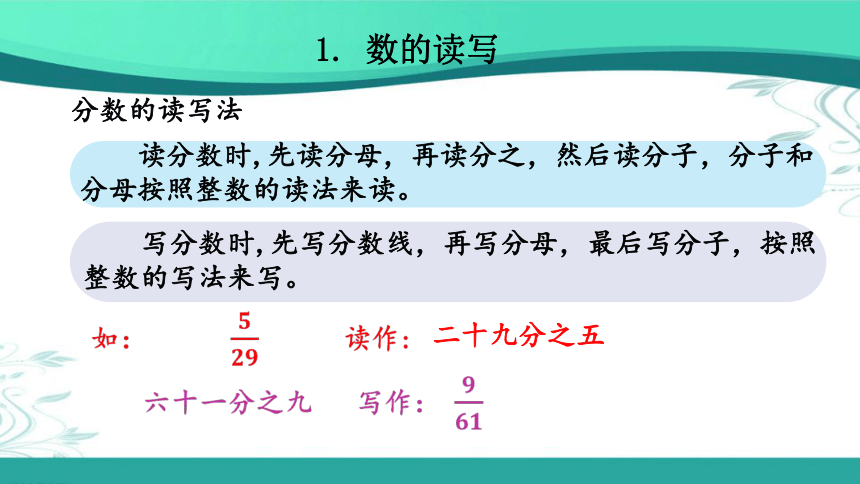 1. 数的读写

分数的读写法

读分数时,先读分母，再读分之，然后读分子，分子和分母按照整数的读法来读。

写分数时,先写分数线，再写分母，最后写分子，按照整数的写法来写。

如： $\frac{5}{29}$ 读作：二十九分之五

六十一分之九 写作：$\frac{9}{61}$